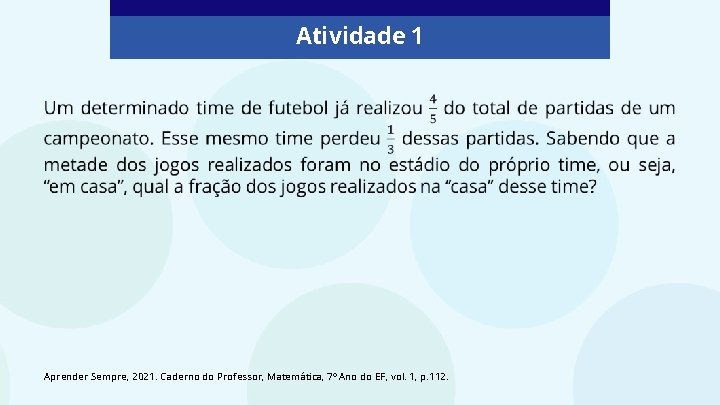 Atividade 1

Um determinado time de futebol já realizou $\frac{4}{5}$ do total de partidas de um campeonato. Esse mesmo time perdeu $\frac{1}{3}$ dessas partidas. Sabendo que a metade dos jogos realizados foram no estádio do próprio time, ou seja, “em casa”, qual a fração dos jogos realizados na “casa” desse time?

Aprender Sempre, 2021. Caderno do Professor, Matemática, 7º Ano do EF, vol. 1, p.112.